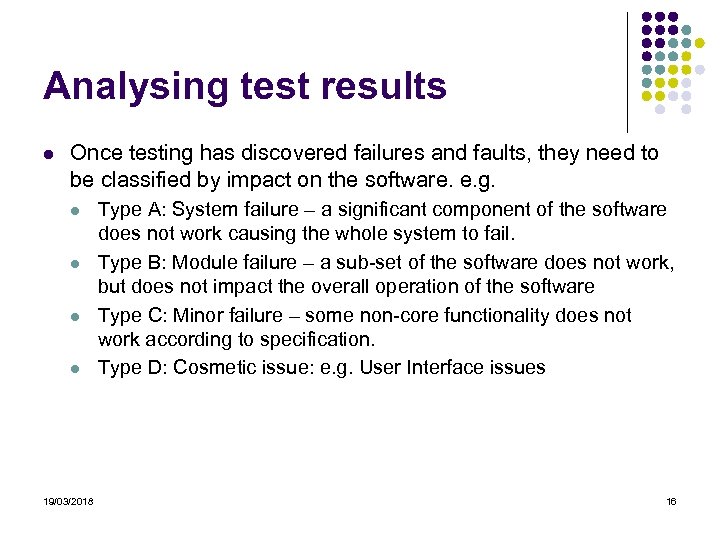 Analysing test results

- Once testing has discovered failures and faults, they need to be classified by impact on the software. e.g.
  - Type A: System failure – a significant component of the software does not work causing the whole system to fail.
  - Type B: Module failure – a sub-set of the software does not work, but does not impact the overall operation of the software
  - Type C: Minor failure – some non-core functionality does not work according to specification.
  - Type D: Cosmetic issue: e.g. User Interface issues

19/03/2018

16